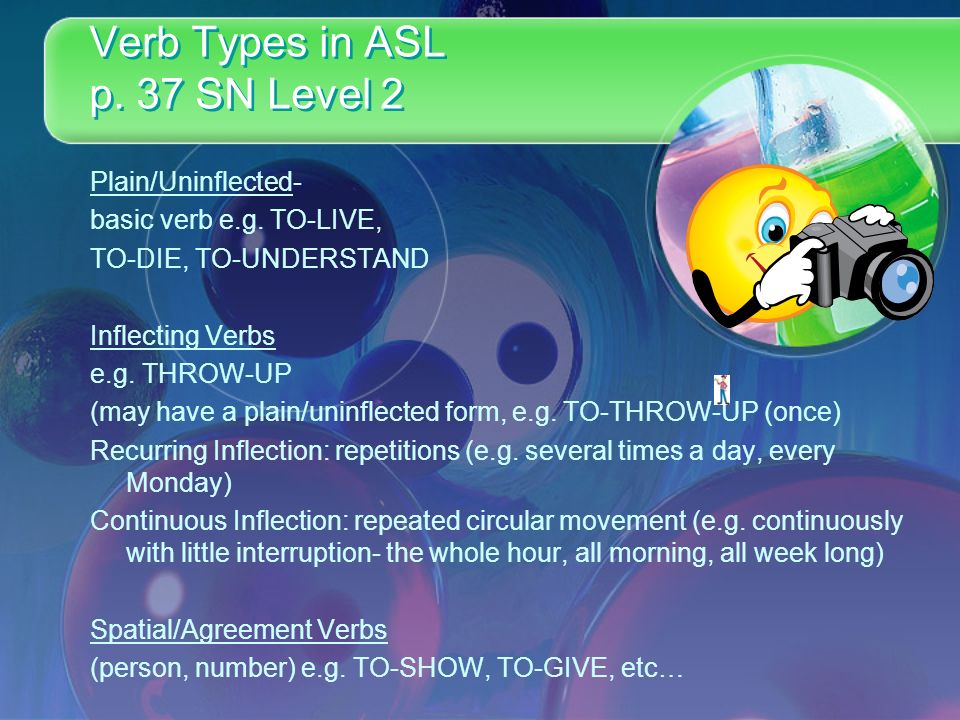 Verb Types in ASL
p. 37 SN Level 2

Plain/Uninflected-
basic verb e.g. TO-LIVE, TO-DIE, TO-UNDERSTAND

Inflecting Verbs
e.g. THROW-UP
(may have a plain/uninflected form, e.g. TO-THROW-UP (once)
Recurring Inflection: repetitions (e.g. several times a day, every Monday)
Continuous Inflection: repeated circular movement (e.g. continuously with little interruption- the whole hour, all morning, all week long)

Spatial/Agreement Verbs
(person, number) e.g. TO-SHOW, TO-GIVE, etc…